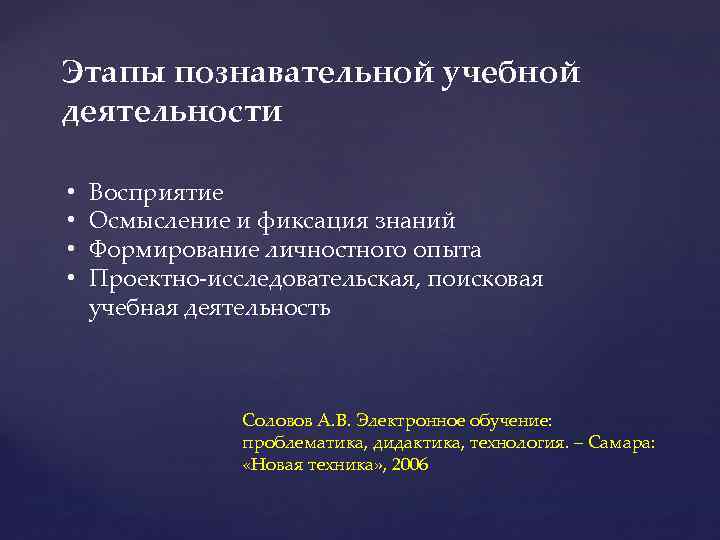 Этапы познавательной учебной деятельности

• Восприятие
• Осмысление и фиксация знаний
• Формирование личностного опыта
• Проектно-исследовательская, поисковая учебная деятельность

Соловов А.В. Электронное обучение: проблематика, дидактика, технология. – Самара: «Новая техника», 2006